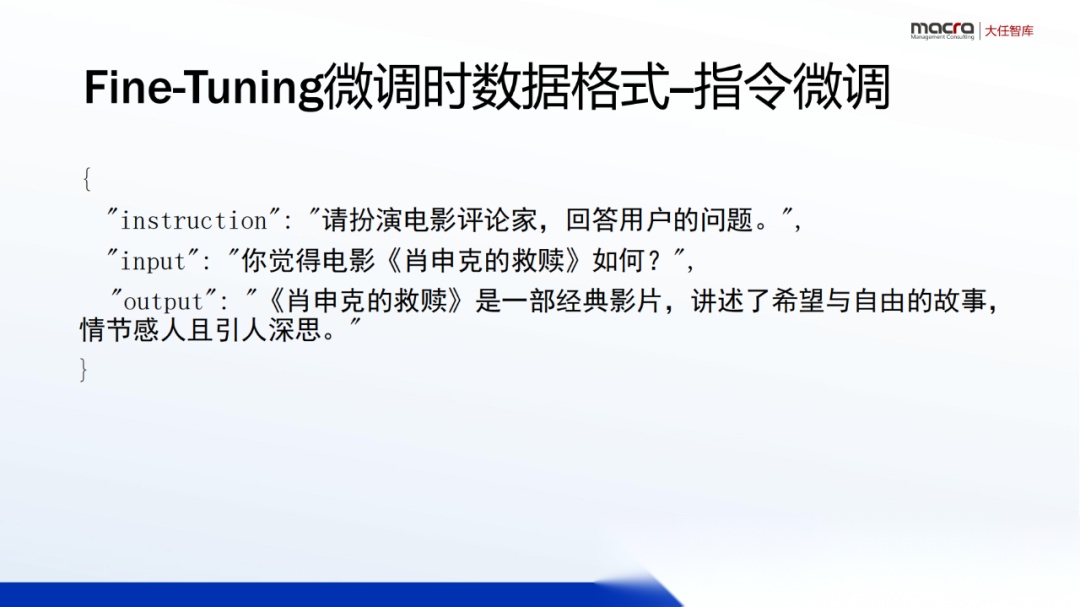 macra Management Consulting | 大任智库

Fine-Tuning微调时数据格式–指令微调

{
"instruction": "请扮演电影评论家，回答用户的问题。",
"input": "你觉得电影《肖申克的救赎》如何？",
"output": "《肖申克的救赎》是一部经典影片，讲述了希望与自由的故事，情节感人且引人深思。"
}